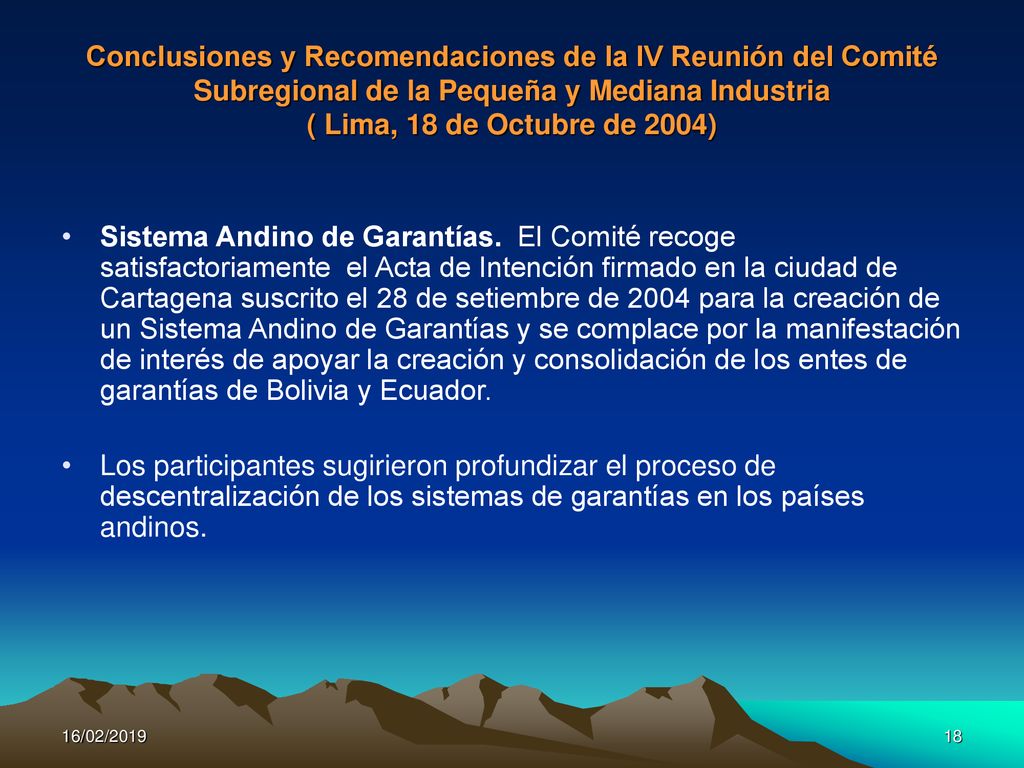 Conclusiones y Recomendaciones de la IV Reunión del Comité Subregional de la Pequeña y Mediana Industria ( Lima, 18 de Octubre de 2004)

• Sistema Andino de Garantías. El Comité recoge satisfactoriamente el Acta de Intención firmado en la ciudad de Cartagena suscrito el 28 de setiembre de 2004 para la creación de un Sistema Andino de Garantías y se complace por la manifestación de interés de apoyar la creación y consolidación de los entes de garantías de Bolivia y Ecuador.

• Los participantes sugirieron profundizar el proceso de descentralización de los sistemas de garantías en los países andinos.

16/02/2019

18